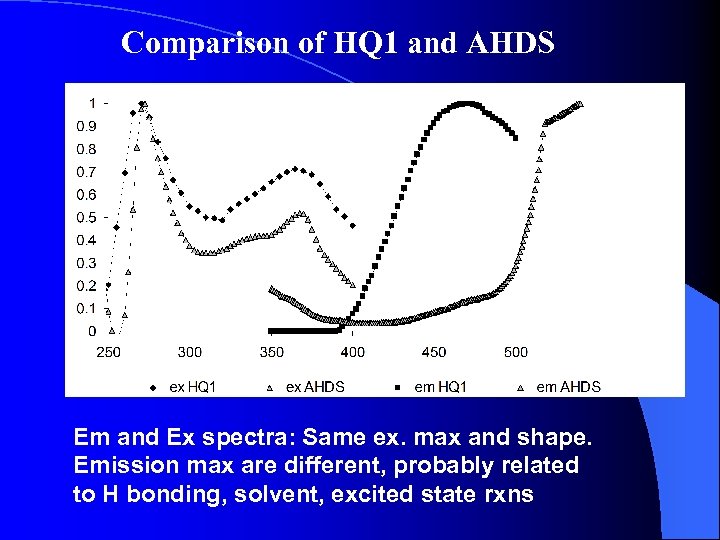 Comparison of HQ1 and AHDS

1
0.9
0.8
0.7
0.6
0.5
0.4
0.3
0.2
0.1
0

250 300 350 400 450 500

ex HQ1 ex AHDS em HQ1 em AHDS

Em and Ex spectra: Same ex. max and shape. Emission max are different, probably related to H bonding, solvent, excited state rxns